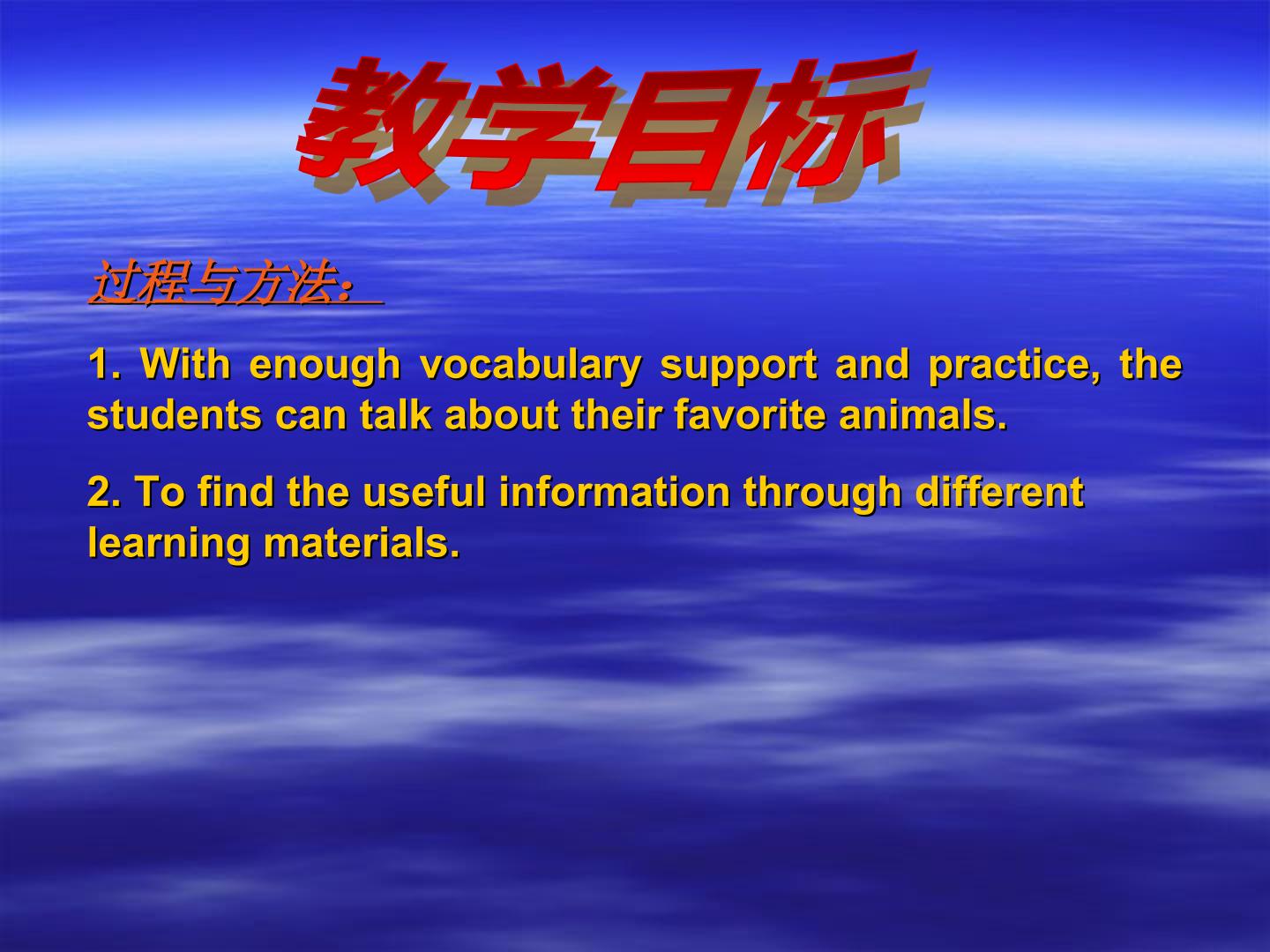 教学目标

过程与方法：

1. With enough vocabulary support and practice, the students can talk about their favorite animals.

2. To find the useful information through different learning materials.